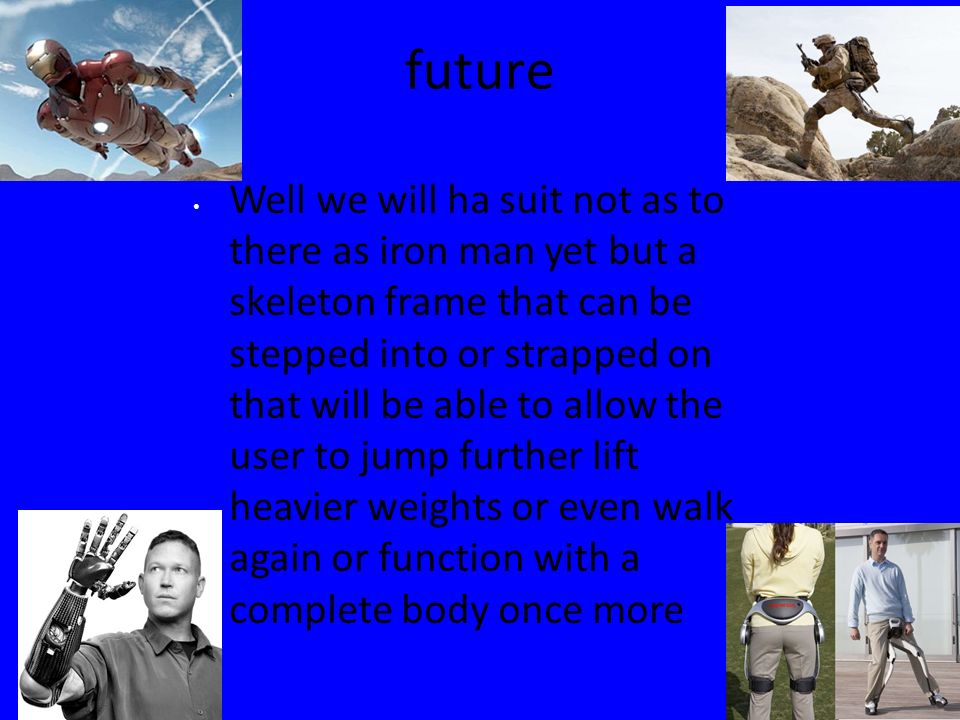 future

• Well we will ha suit not as to there as iron man yet but a skeleton frame that can be stepped into or strapped on that will be able to allow the user to jump further lift heavier weights or even walk again or function with a complete body once more